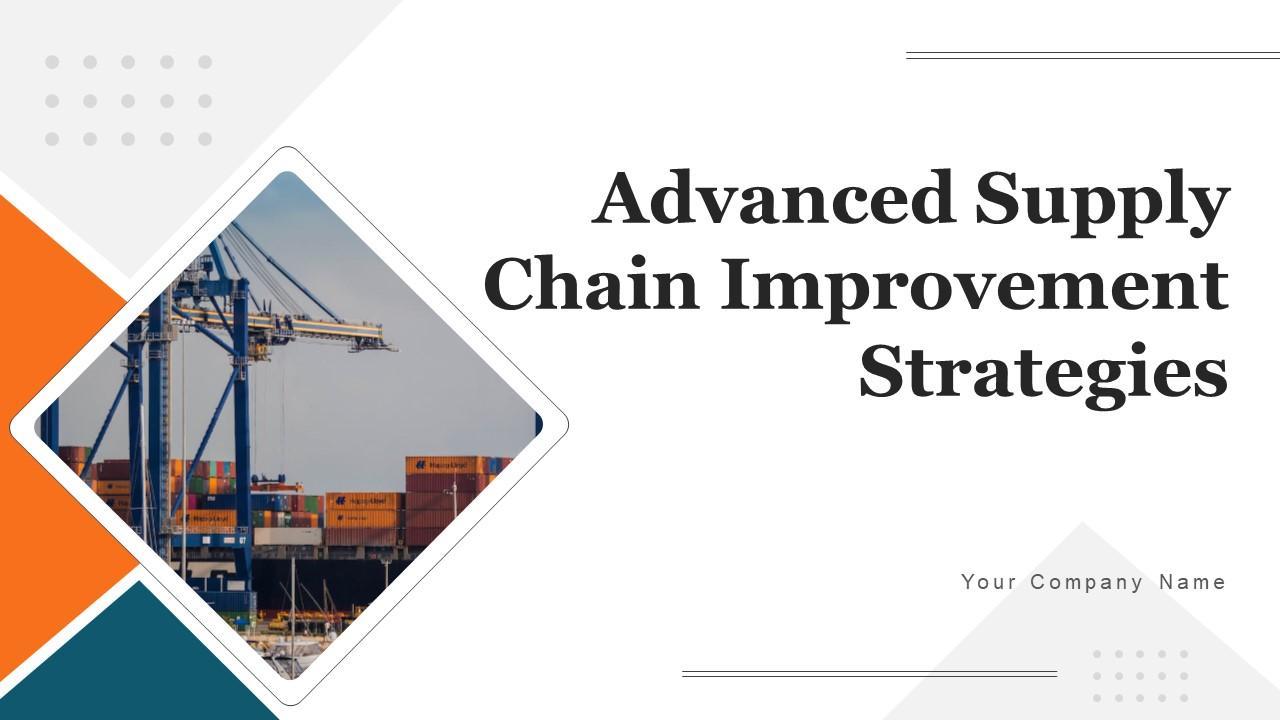 Advanced Supply Chain Improvement Strategies

Your Company Name